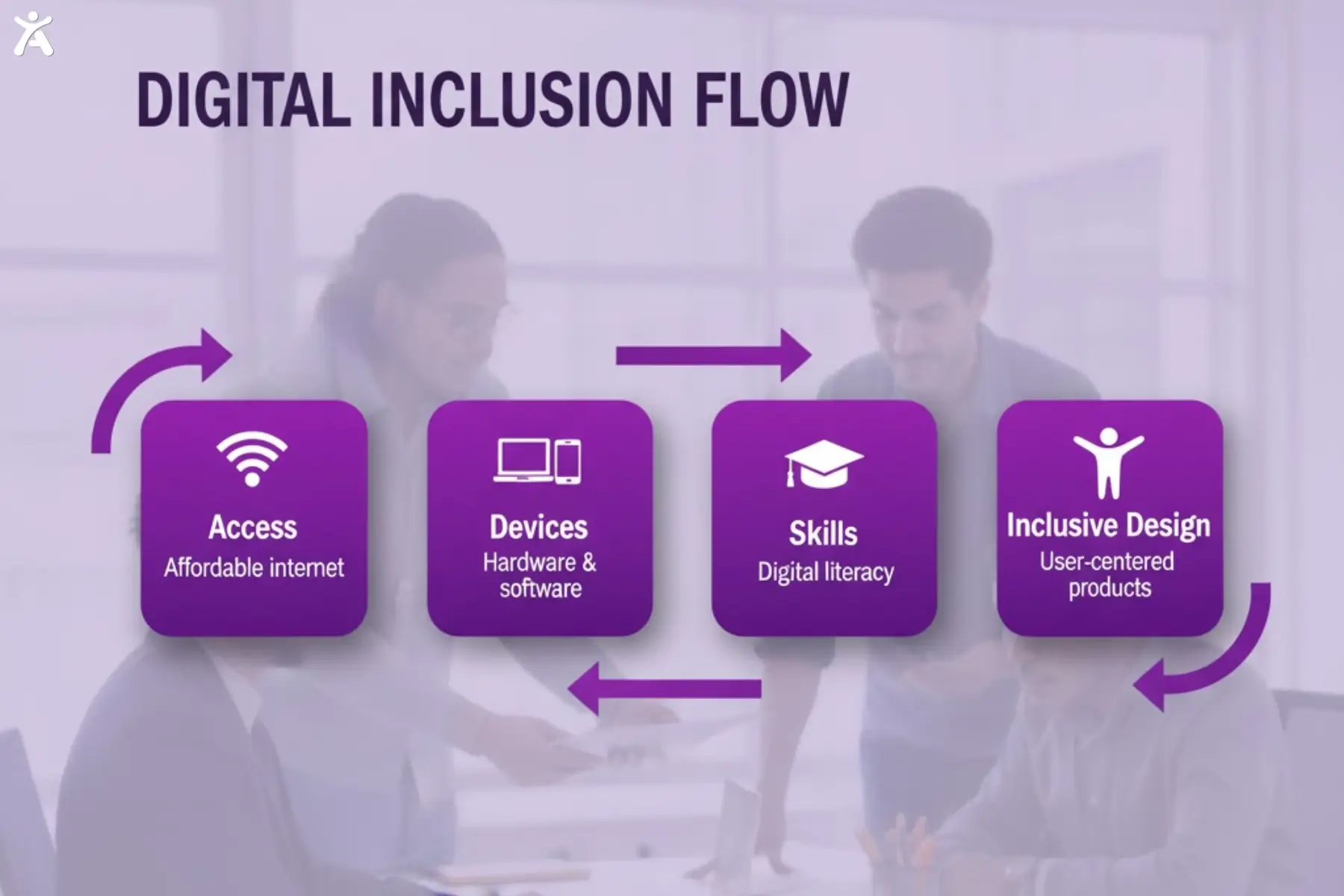 DIGITAL INCLUSION FLOW

Access
Affordable internet

Devices
Hardware & software

Skills
Digital literacy

Inclusive Design
User-centered products